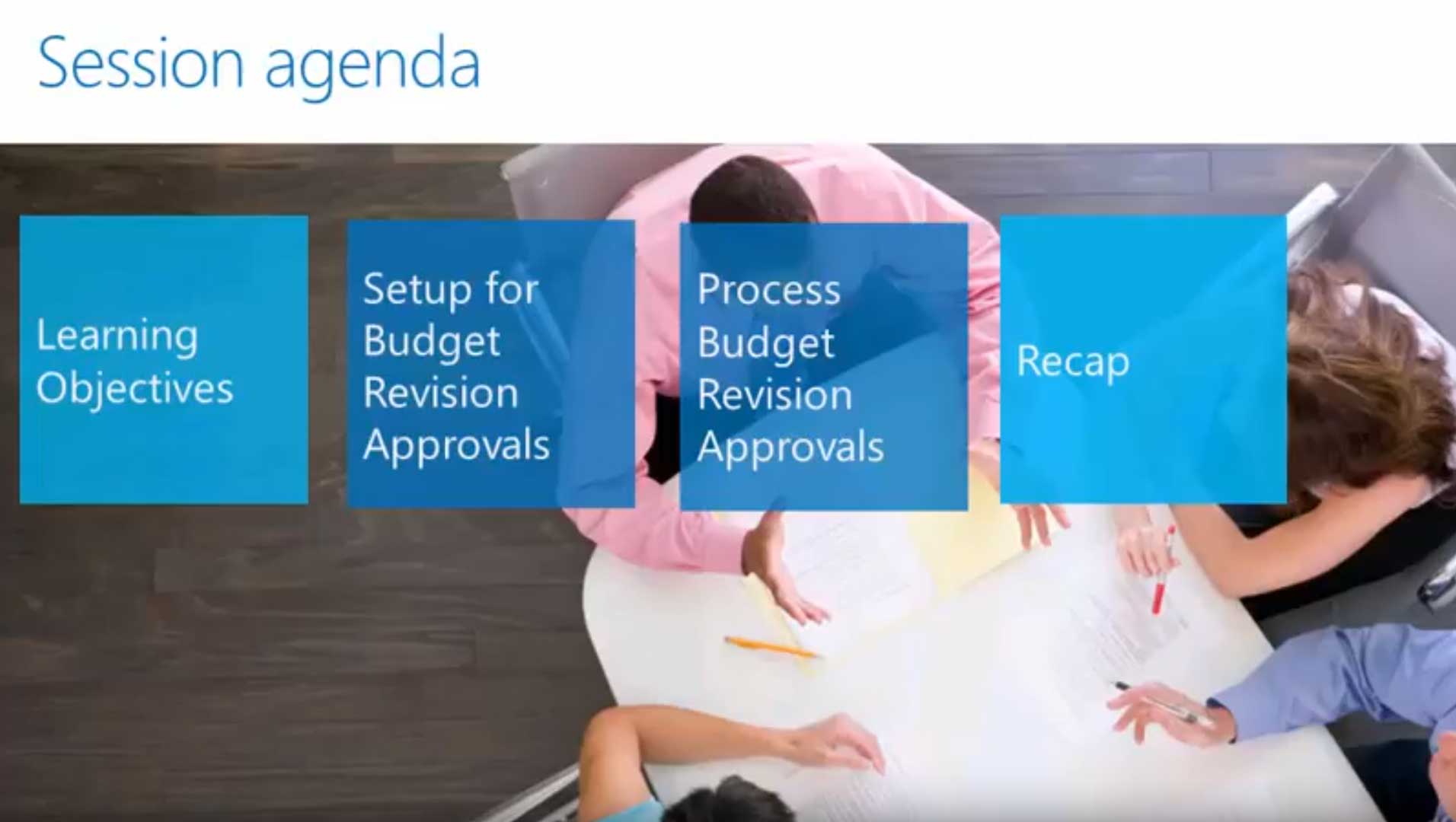 Session agenda

Learning Objectives

Setup for Budget Revision Approvals

Process Budget Revision Approvals

Recap